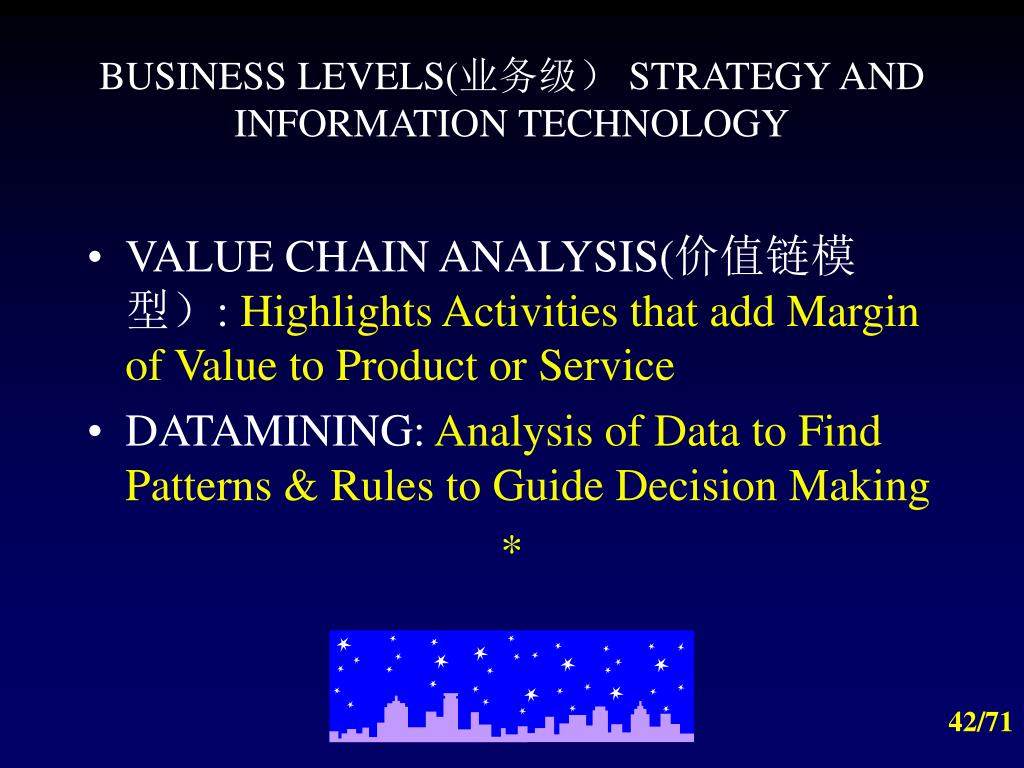 BUSINESS LEVELS(业务级） STRATEGY AND INFORMATION TECHNOLOGY

• VALUE CHAIN ANALYSIS(价值链模型）: Highlights Activities that add Margin of Value to Product or Service

• DATAMINING: Analysis of Data to Find Patterns & Rules to Guide Decision Making

*

42/71